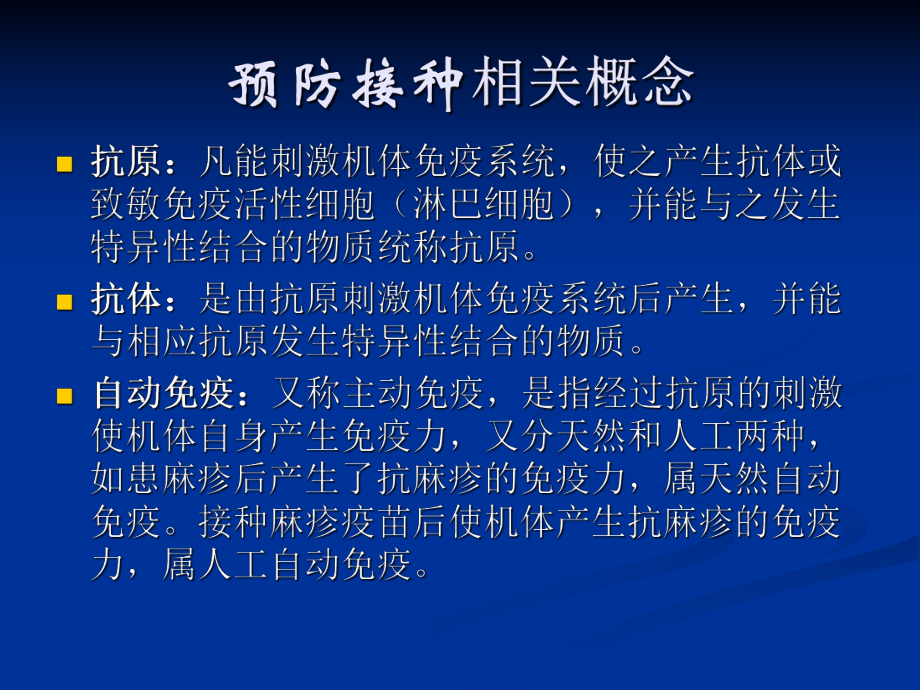 预防接种相关概念

抗原：凡能刺激机体免疫系统，使之产生抗体或致敏免疫活性细胞（淋巴细胞），并能与之发生特异性结合的物质统称抗原。

抗体：是由抗原刺激机体免疫系统后产生，并能与相应抗原发生特异性结合的物质。

自动免疫：又称主动免疫，是指经过抗原的刺激使机体自身产生免疫力，又分天然和人工两种，如患麻疹后产生了抗麻疹的免疫力，属天然自动免疫。接种麻疹疫苗后使机体产生抗麻疹的免疫力，属人工自动免疫。